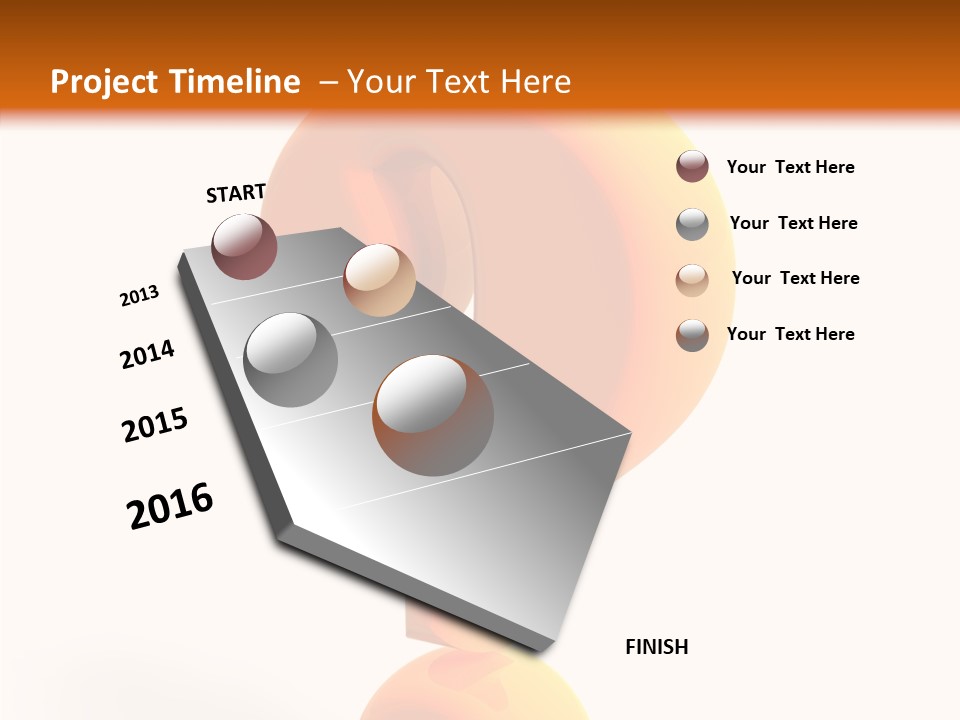 Project Timeline – Your Text Here

START

2013

2014

2015

2016

FINISH

Your Text Here

Your Text Here

Your Text Here

Your Text Here